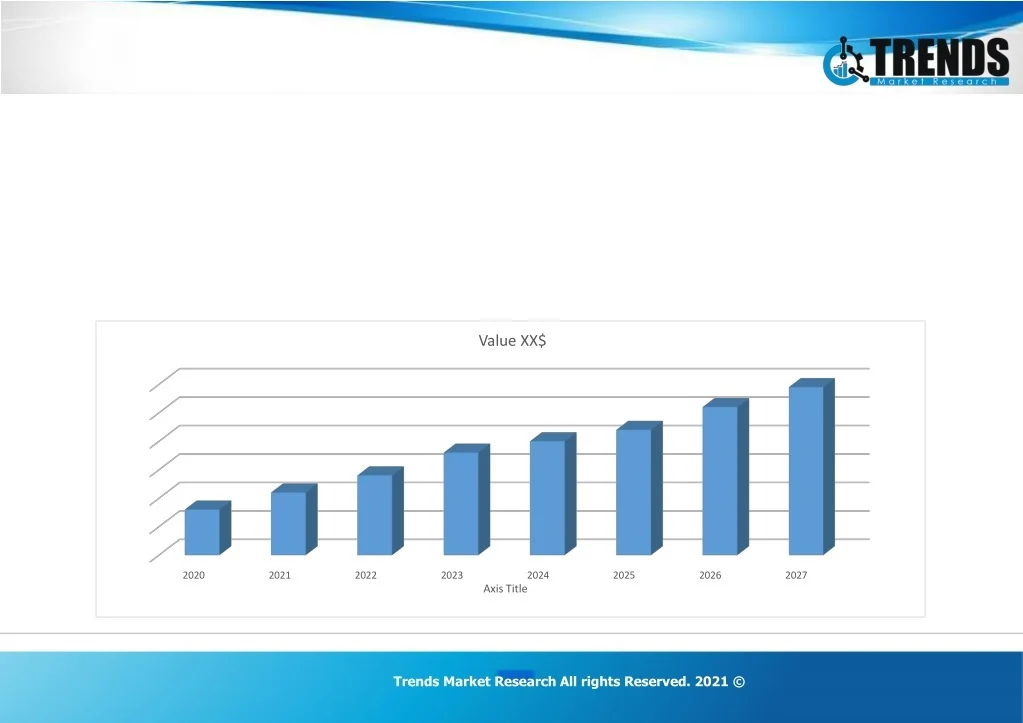 TRENDS
Market Research

Value XX$

2020 2021 2022 2023 2024 2025 2026 2027
Axis Title

Trends Market Research All rights Reserved. 2021 ©